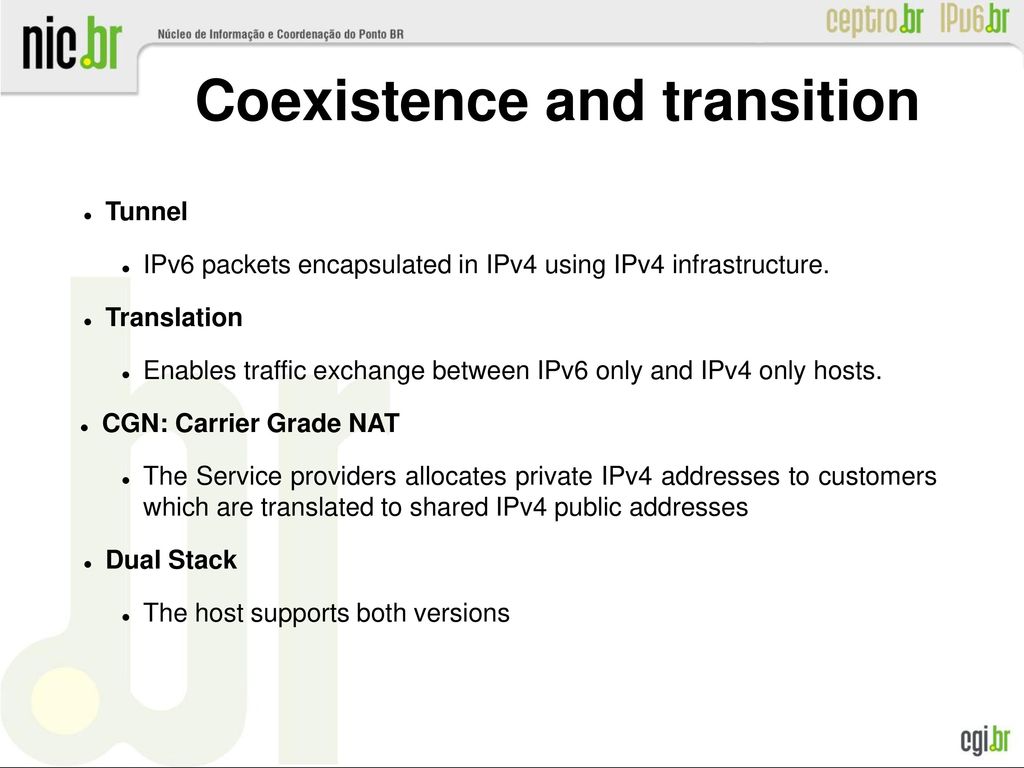 nic.br Núcleo de Informação e Coordenação do Ponto BR

ceptro.br IPv6.br

Coexistence and transition

- Tunnel
  - IPv6 packets encapsulated in IPv4 using IPv4 infrastructure.
- Translation
  - Enables traffic exchange between IPv6 only and IPv4 only hosts.
- CGN: Carrier Grade NAT
  - The Service providers allocates private IPv4 addresses to customers which are translated to shared IPv4 public addresses
- Dual Stack
  - The host supports both versions

cgi.br